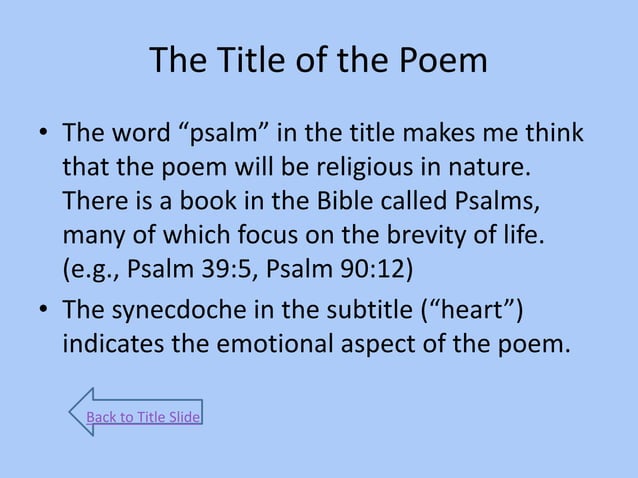 The Title of the Poem

• The word “psalm” in the title makes me think that the poem will be religious in nature. There is a book in the Bible called Psalms, many of which focus on the brevity of life. (e.g., Psalm 39:5, Psalm 90:12)

• The synecdoche in the subtitle (“heart”) indicates the emotional aspect of the poem.

Back to Title Slide